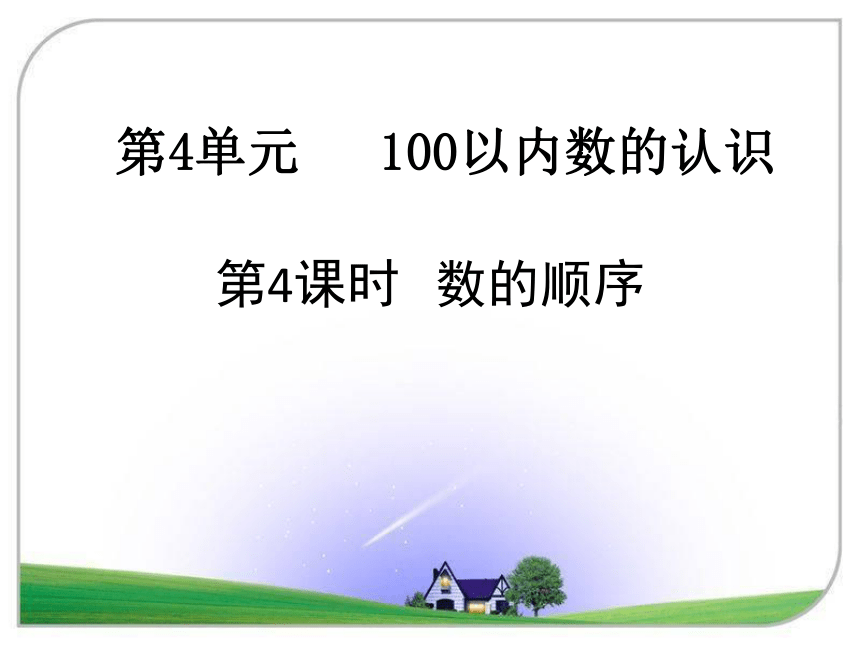 第4单元　100以内数的认识

第4课时　数的顺序